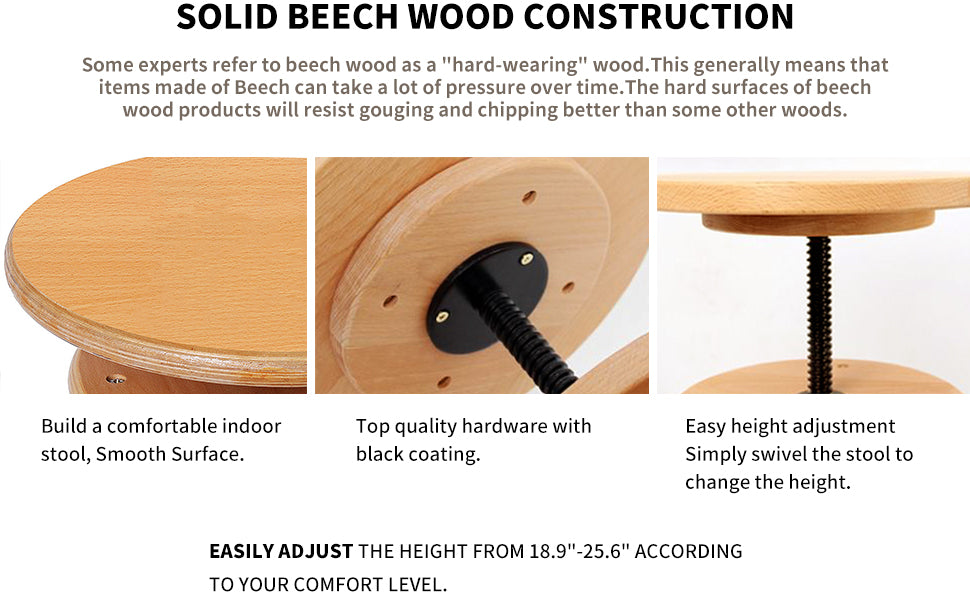 SOLID BEECH WOOD CONSTRUCTION

Some experts refer to beech wood as a "hard-wearing" wood.This generally means that items made of Beech can take a lot of pressure over time.The hard surfaces of beech wood products will resist gouging and chipping better than some other woods.

Build a comfortable indoor stool, Smooth Surface.

Top quality hardware with black coating.

Easy height adjustment
Simply swivel the stool to change the height.

EASILY ADJUST THE HEIGHT FROM 18.9"-25.6" ACCORDING TO YOUR COMFORT LEVEL.